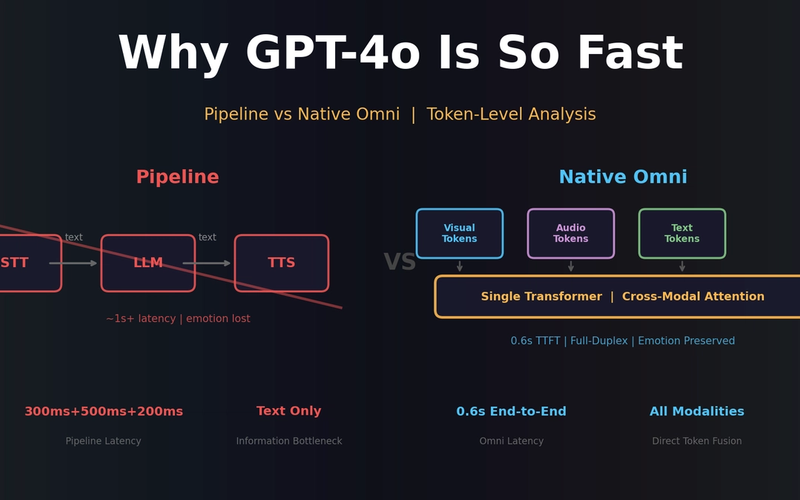 Why GPT-4o Is So Fast

Pipeline vs Native Omni | Token-Level Analysis

Pipeline

STT

text

LLM

text

TTS

~1s+ latency | emotion lost

VS

Native Omni

Visual Tokens

Audio Tokens

Text Tokens

Single Transformer | Cross-Modal Attention

0.6s TTFT | Full-Duplex | Emotion Preserved

300ms+500ms+200ms

Pipeline Latency

Text Only

Information Bottleneck

0.6s End-to-End

Omni Latency

All Modalities

Direct Token Fusion